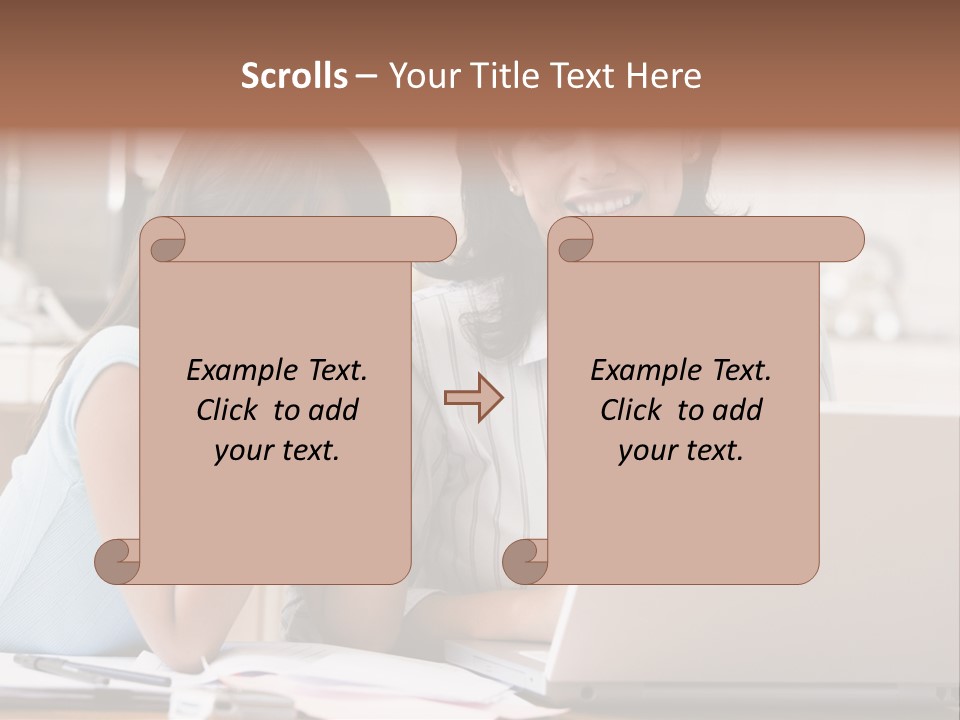 Scrolls – Your Title Text Here

Example Text. Click to add your text.

Example Text. Click to add your text.